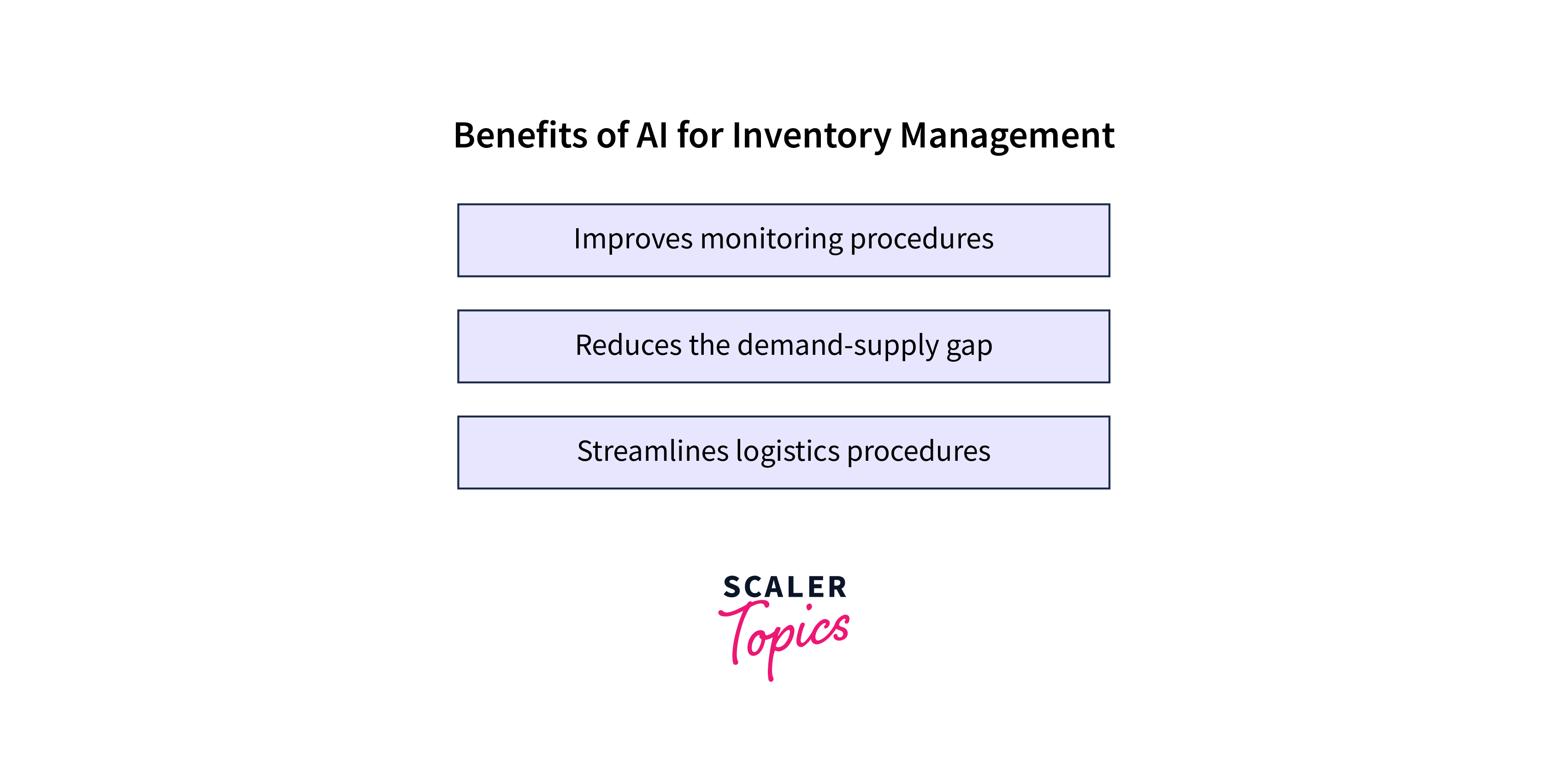 Benefits of AI for Inventory Management

Improves monitoring procedures

Reduces the demand-supply gap

Streamlines logistics procedures

SCALER
Topics